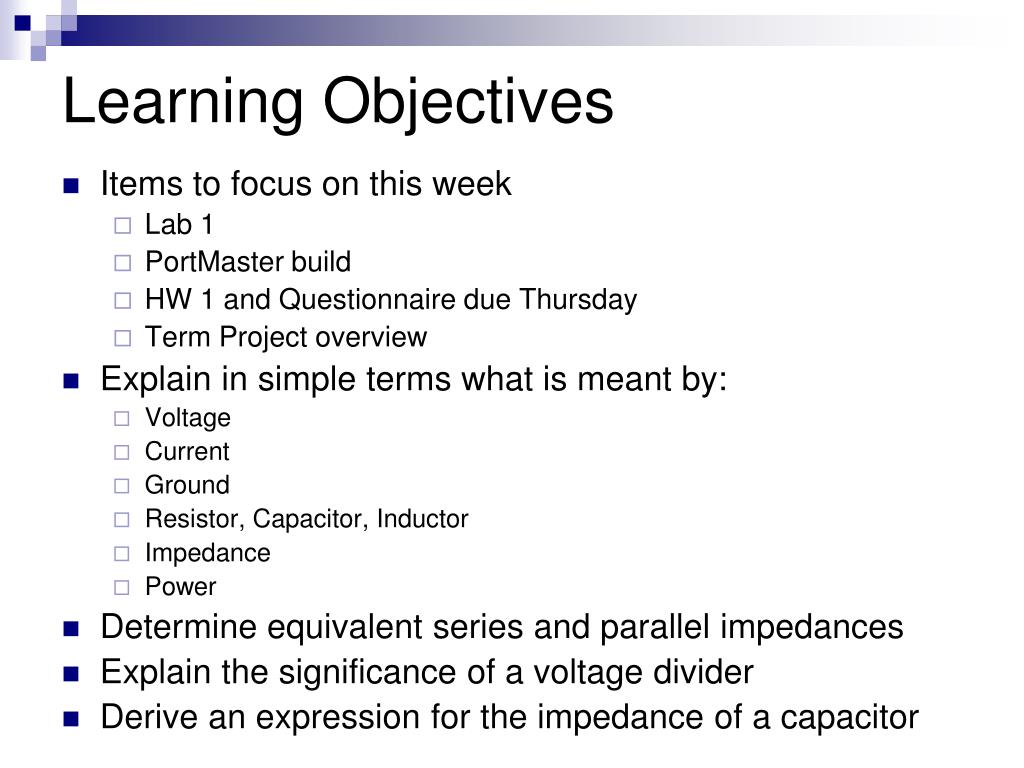 Learning Objectives

Items to focus on this week
Lab 1
PortMaster build
HW 1 and Questionnaire due Thursday
Term Project overview

Explain in simple terms what is meant by:
Voltage
Current
Ground
Resistor, Capacitor, Inductor
Impedance
Power

Determine equivalent series and parallel impedances

Explain the significance of a voltage divider

Derive an expression for the impedance of a capacitor